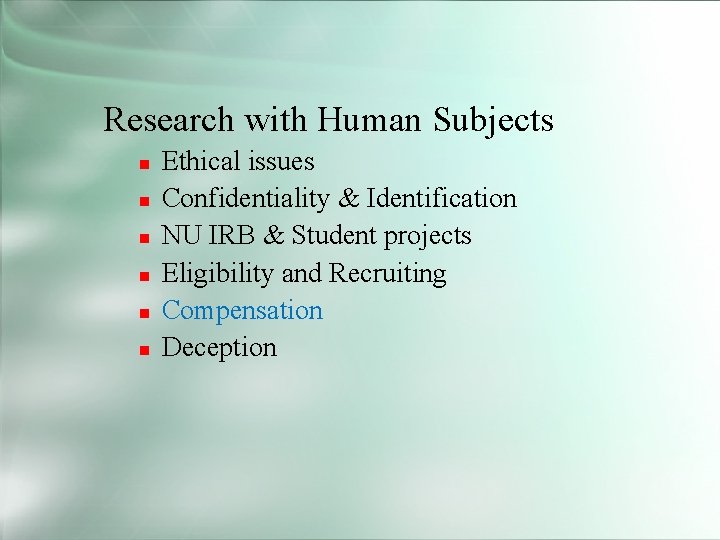 Research with Human Subjects

- Ethical issues
- Confidentiality & Identification
- NU IRB & Student projects
- Eligibility and Recruiting
- Compensation
- Deception